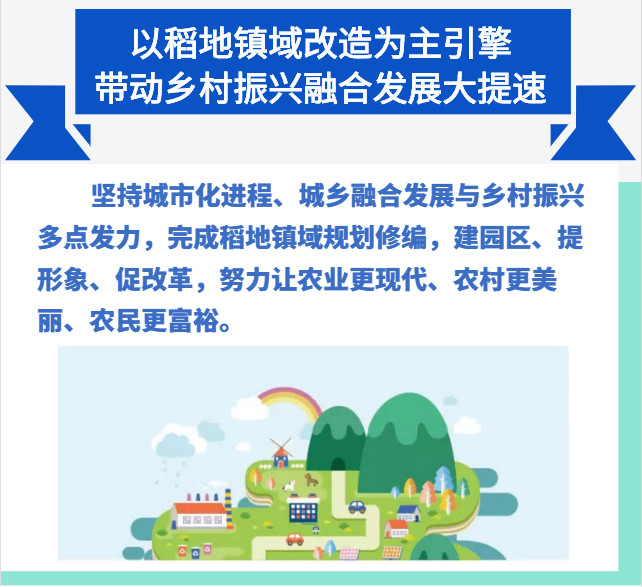 以稻地镇域改造为主引擎
带动乡村振兴融合发展大提速

坚持城市化进程、城乡融合发展与乡村振兴多点发力，完成稻地镇域规划修编，建园区、提形象、促改革，努力让农业更现代、农村更美丽、农民更富裕。